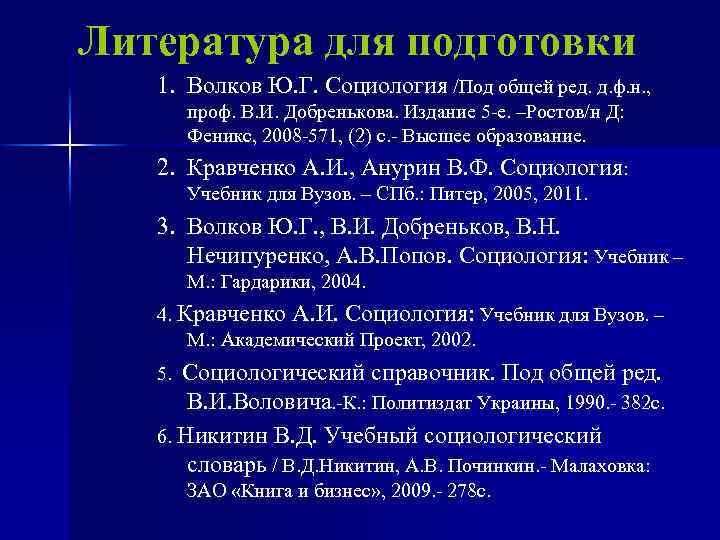 Литература для подготовки

1. Волков Ю.Г. Социология /Под общей ред. д.ф.н., проф. В.И. Добренькова. Издание 5-е. –Ростов/н Д: Феникс, 2008-571, (2) с.- Высшее образование.

2. Кравченко А.И., Анурин В.Ф. Социология: Учебник для Вузов. – СПб.: Питер, 2005, 2011.

3. Волков Ю.Г., В.И. Добреньков, В.Н. Нечипуренко, А.В.Попов. Социология: Учебник – М.: Гардарики, 2004.

4. Кравченко А.И. Социология: Учебник для Вузов. – М.: Академический Проект, 2002.

5. Социологический справочник. Под общей ред. В.И.Воловича.-К.: Политиздат Украины, 1990.- 382с.

6. Никитин В.Д. Учебный социологический словарь / В.Д.Никитин, А.В. Починкин.- Малаховка: ЗАО «Книга и бизнес», 2009.- 278с.